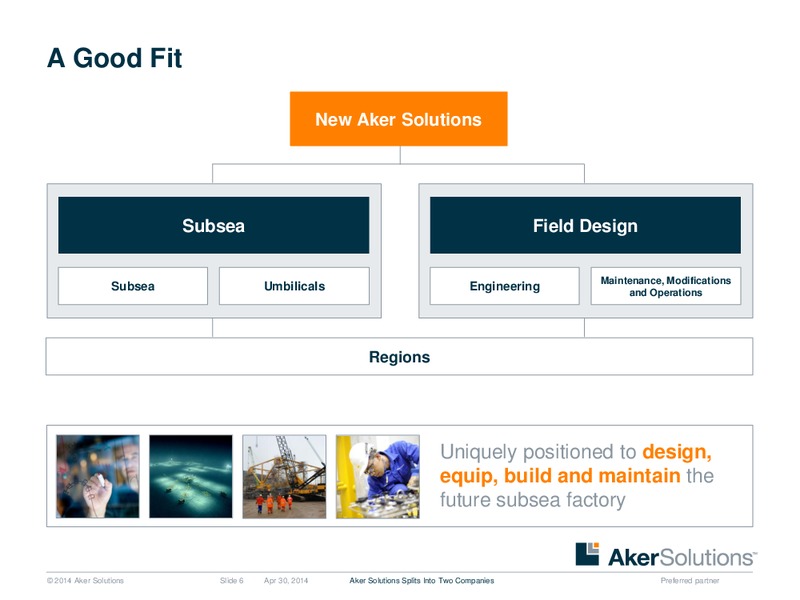 A Good Fit

New Aker Solutions

Subsea

Subsea

Umbilicals

Field Design

Engineering

Maintenance, Modifications and Operations

Regions

Uniquely positioned to design, equip, build and maintain the future subsea factory

AkerSolutions™

© 2014 Aker Solutions

Slide 6

Apr 30, 2014

Aker Solutions Splits Into Two Companies

Preferred partner